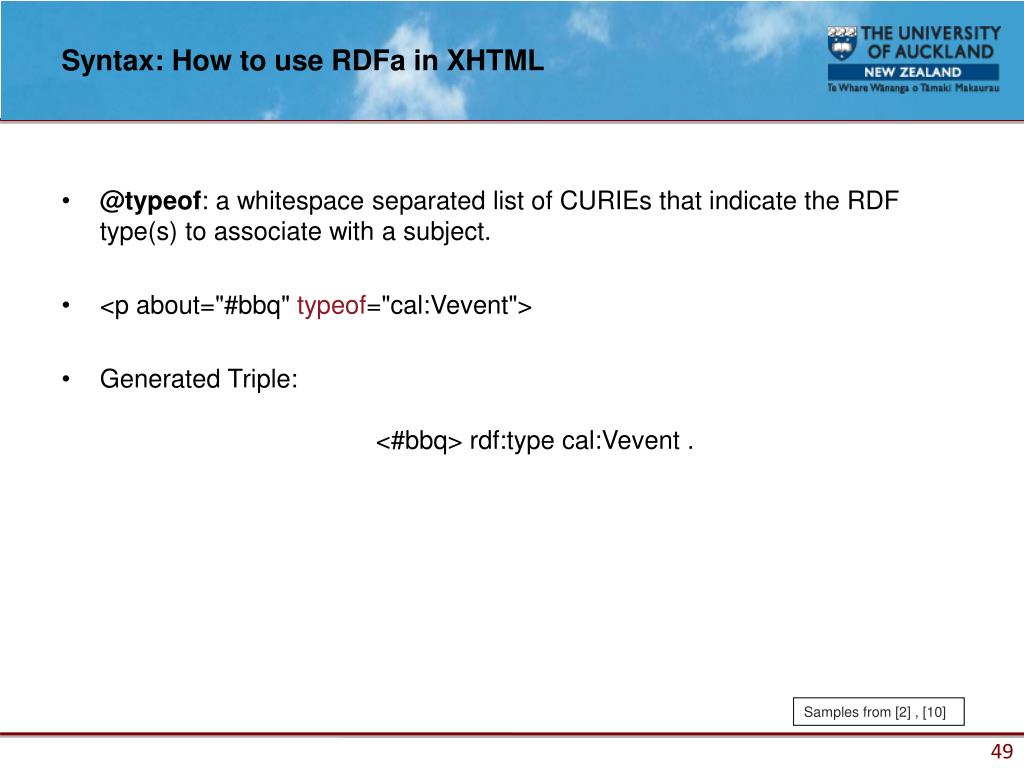 Syntax: How to use RDFa in XHTML

THE UNIVERSITY OF AUCKLAND
NEW ZEALAND
Te Whare Wānanga o Tāmaki Makaurau

• @typeof: a whitespace separated list of CURIEs that indicate the RDF type(s) to associate with a subject.

• <p about="#bbq" typeof="cal:Vevent">

• Generated Triple:

<#bbq> rdf:type cal:Vevent .

Samples from [2] , [10]

49